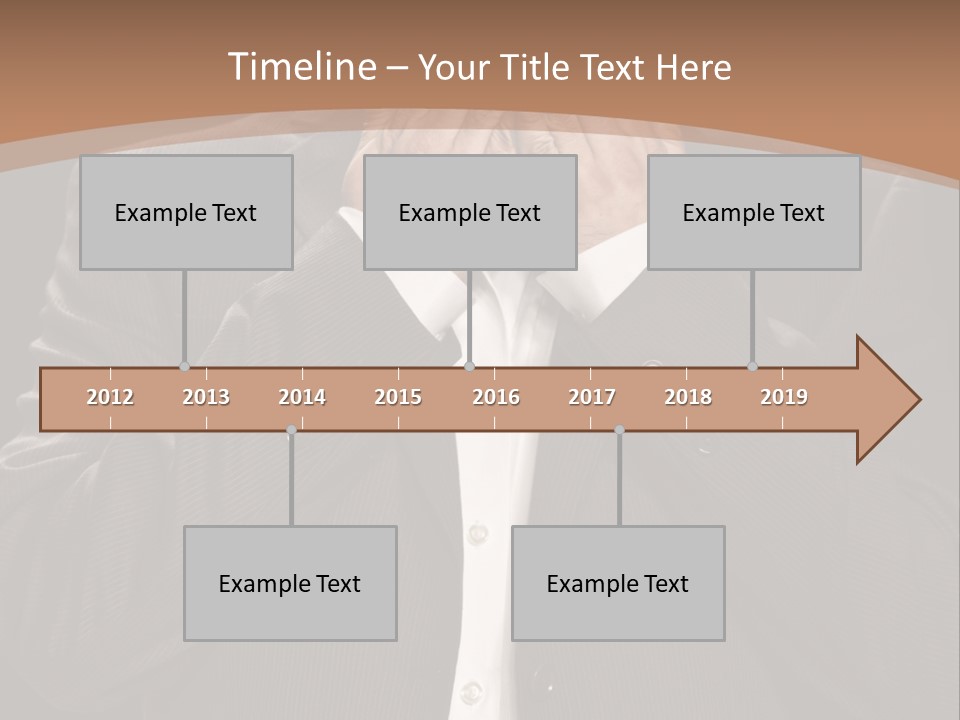 Timeline – Your Title Text Here

Example Text

Example Text

Example Text

2012 2013 2014 2015 2016 2017 2018 2019

Example Text

Example Text